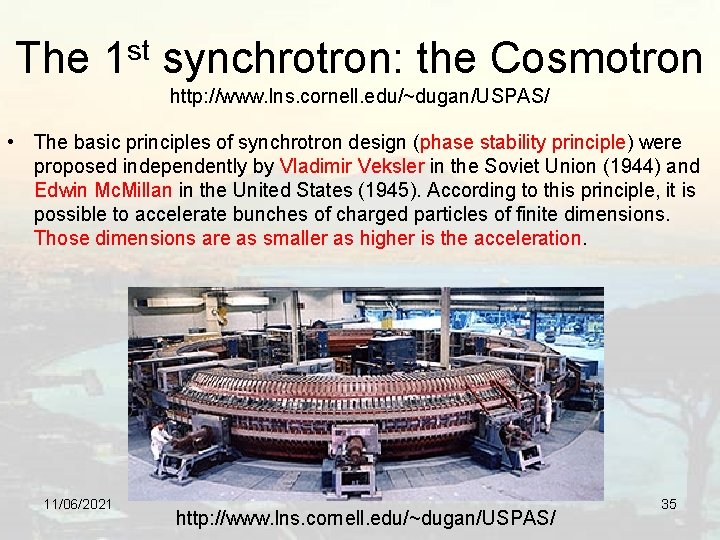 The 1$^{st}$ synchrotron: the Cosmotron
http://www.lns.cornell.edu/~dugan/USPAS/

• The basic principles of synchrotron design (phase stability principle) were proposed independently by Vladimir Veksler in the Soviet Union (1944) and Edwin McMillan in the United States (1945). According to this principle, it is possible to accelerate bunches of charged particles of finite dimensions. Those dimensions are as smaller as higher is the acceleration.

11/06/2021

35

http://www.lns.cornell.edu/~dugan/USPAS/